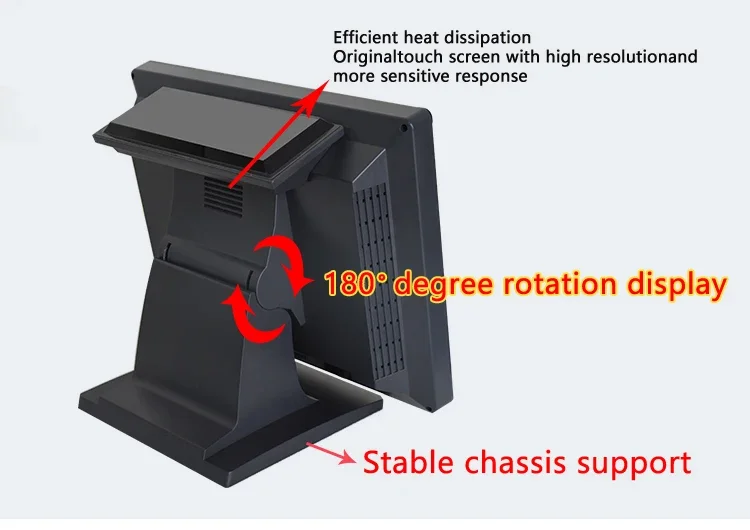 Efficient heat dissipation
Originaltouch screen with high resolutionand more sensitive response

180° degree rotation display

Stable chassis support